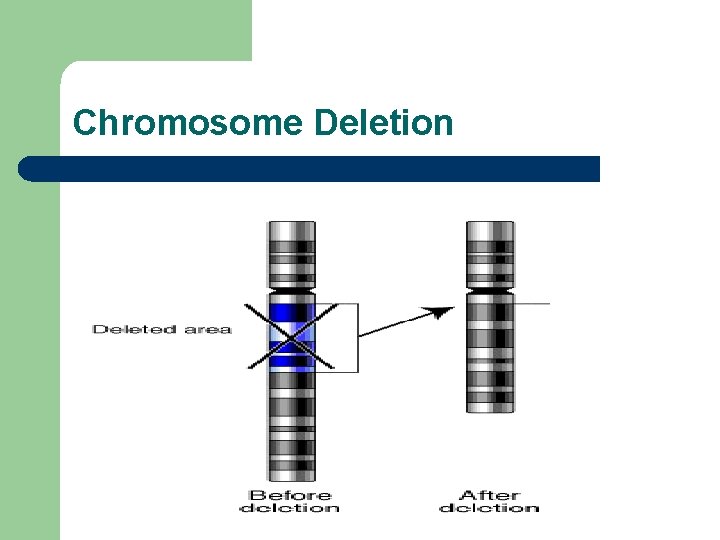 Chromosome Deletion

Deleted area

Before deletion

After deletion